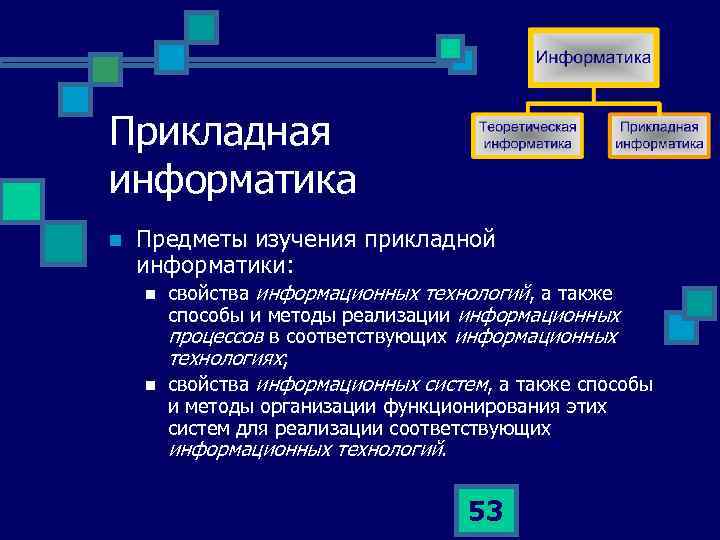 Информатика

Теоретическая информатика

Прикладная информатика

Прикладная информатика

Предметы изучения прикладной информатики:

свойства информационных технологий, а также способы и методы реализации информационных процессов в соответствующих информационных технологиях;

свойства информационных систем, а также способы и методы организации функционирования этих систем для реализации соответствующих информационных технологий.

53